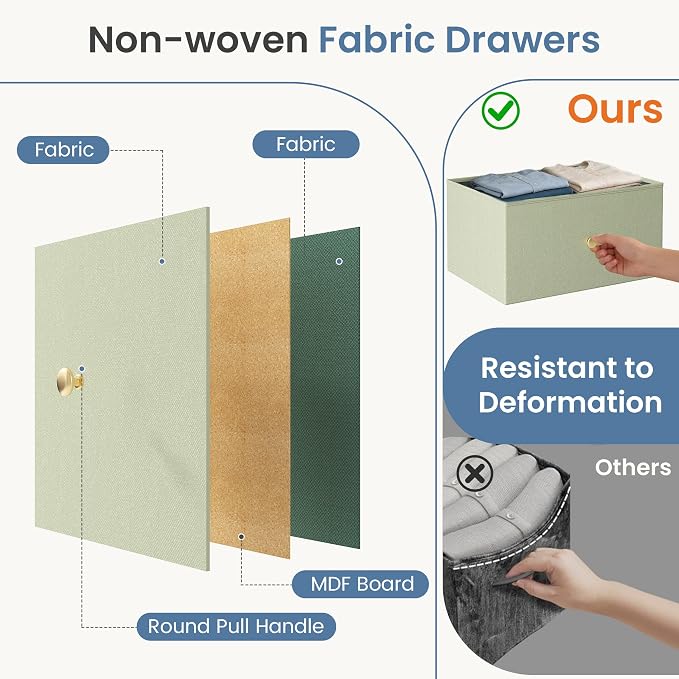 Non-woven Fabric Drawers

Fabric

Fabric

MDF Board

Round Pull Handle

Ours

Resistant to Deformation

Others